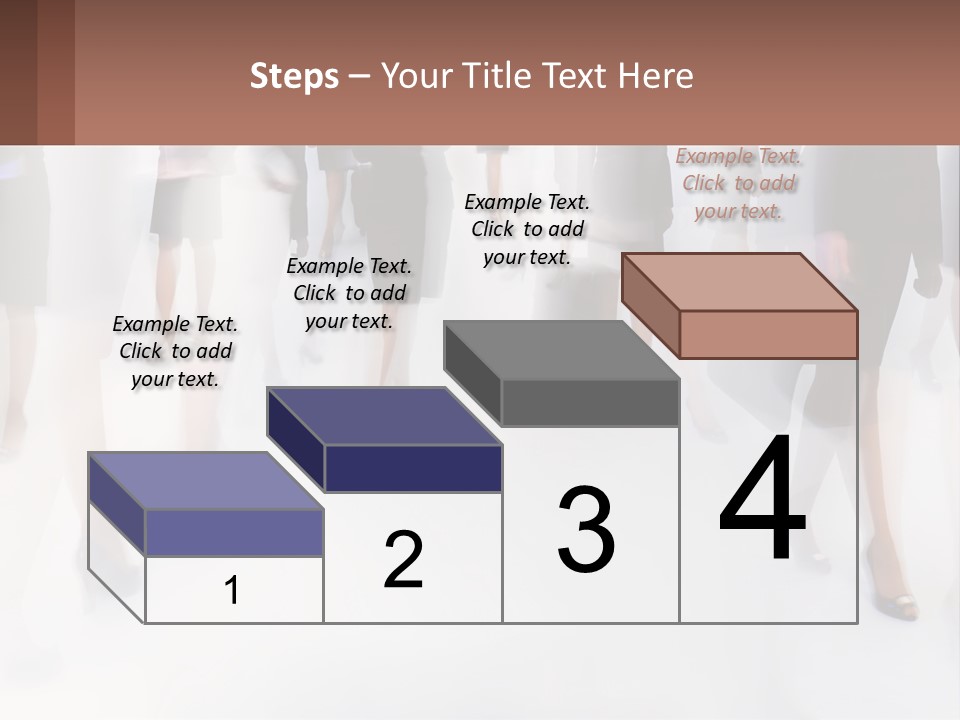 Steps – Your Title Text Here

Example Text. Click to add your text.

Example Text. Click to add your text.

Example Text. Click to add your text.

Example Text. Click to add your text.

1

2

3

4